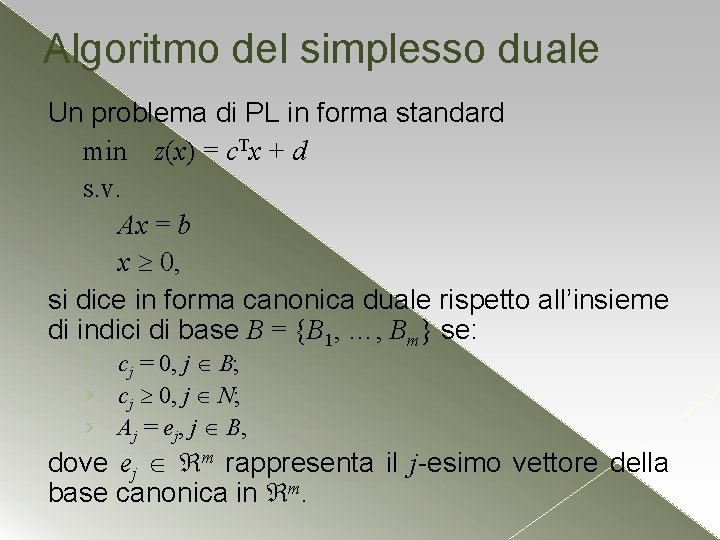 Algoritmo del simplesso duale

Un problema di PL in forma standard

min $z(x) = c^T x + d$

s.v.

$Ax = b$

$x \geq 0$,

si dice in forma canonica duale rispetto all'insieme di indici di base $B = \{B_1, \ldots, B_m\}$ se:

$c_j = 0, j \in B$;

$c_j \geq 0, j \in N$;

$A_j = e_j, j \in B$,

dove $e_j \in \Re^m$ rappresenta il $j$-esimo vettore della base canonica in $\Re^m$.